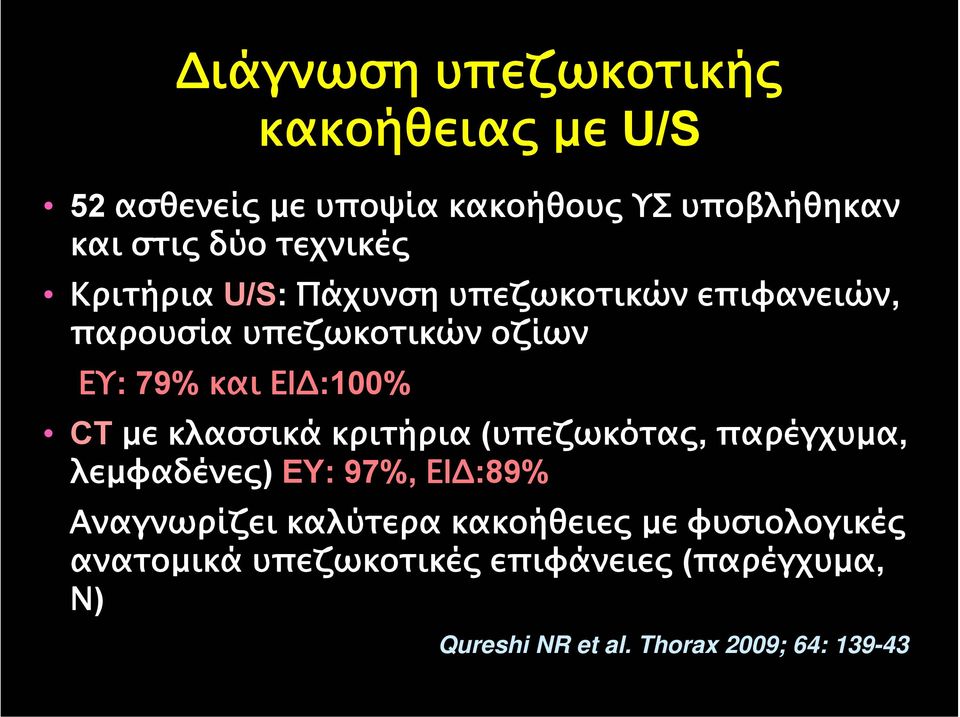 Διάγνωση υπεζωκοτικής κακοήθειας με U/S

• 52 ασθενείς με υποψία κακοήθους ΥΣ υποβλήθηκαν και στις δύο τεχνικές

• Κριτήρια U/S: Πάχυνση υπεζωκοτικών επιφανειών, παρουσία υπεζωκοτικών οζίων

ΕΥ: 79% και ΕΙΔ:100%

• CT με κλασσικά κριτήρια (υπεζωκότας, παρέγχυμα, λεμφαδένες) ΕΥ: 97%, ΕΙΔ:89%

Αναγνωρίζει καλύτερα κακοήθειες με φυσιολογικές ανατομικά υπεζωκοτικές επιφάνειες (παρέγχυμα, Ν)

Qureshi NR et al. Thorax 2009; 64: 139-43